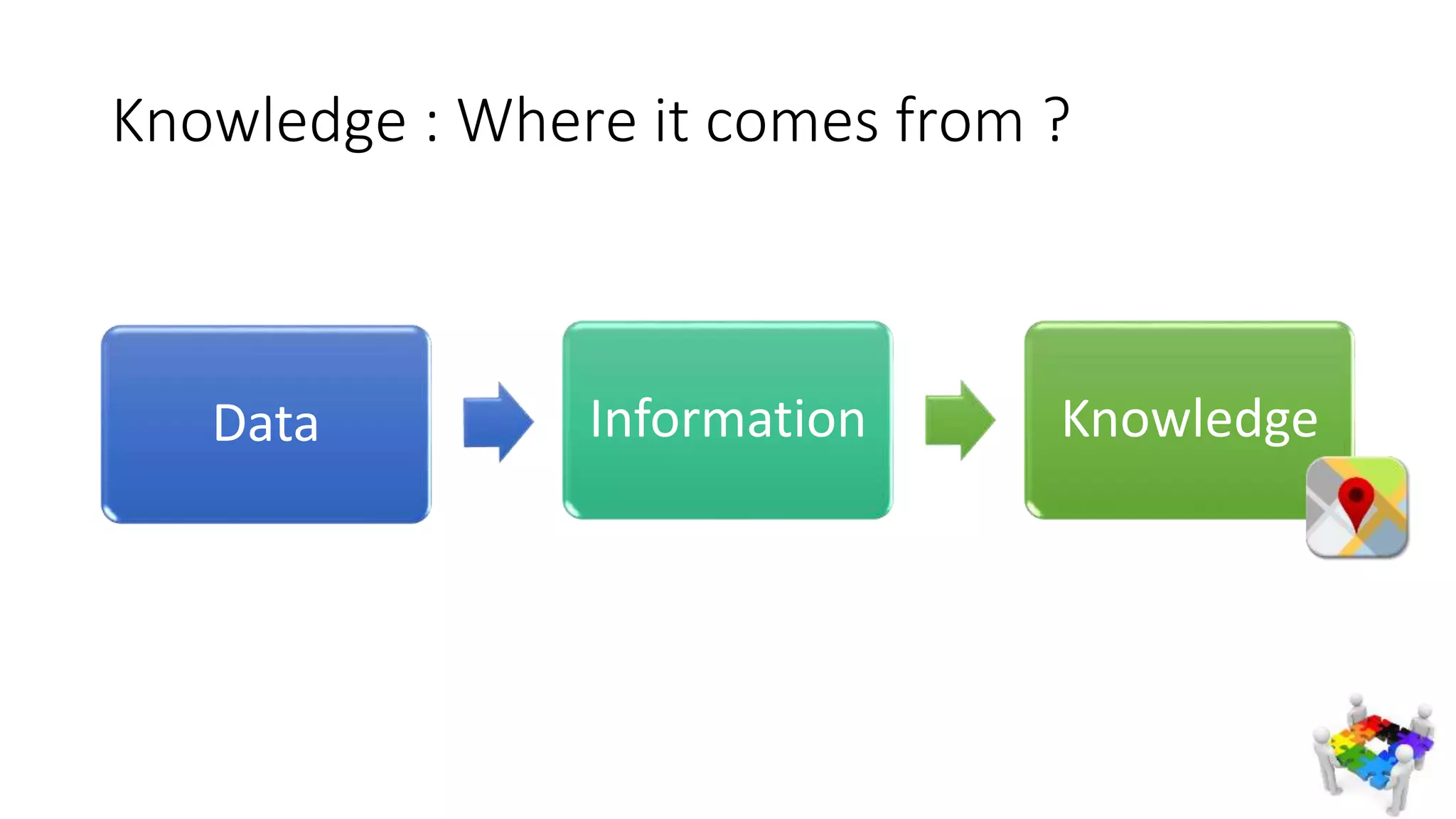 Knowledge : Where it comes from ?

Data

Information

Knowledge